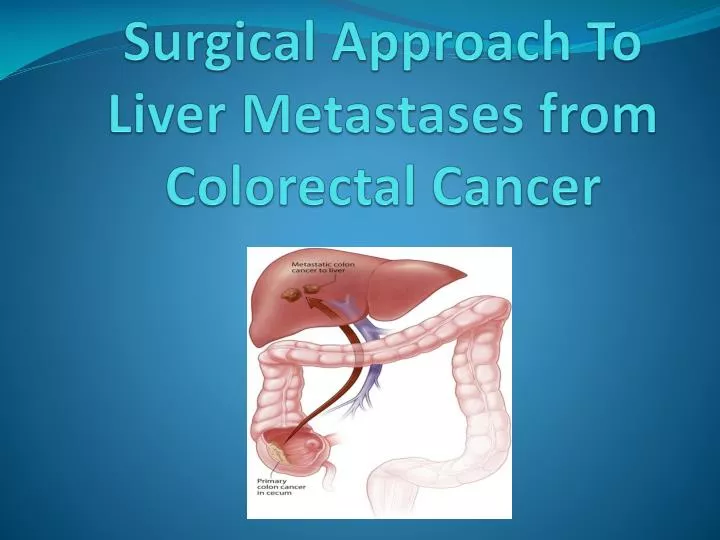 Surgical Approach To Liver Metastases from Colorectal Cancer

Metastatic colon cancer to liver

Primary colon cancer in cecum